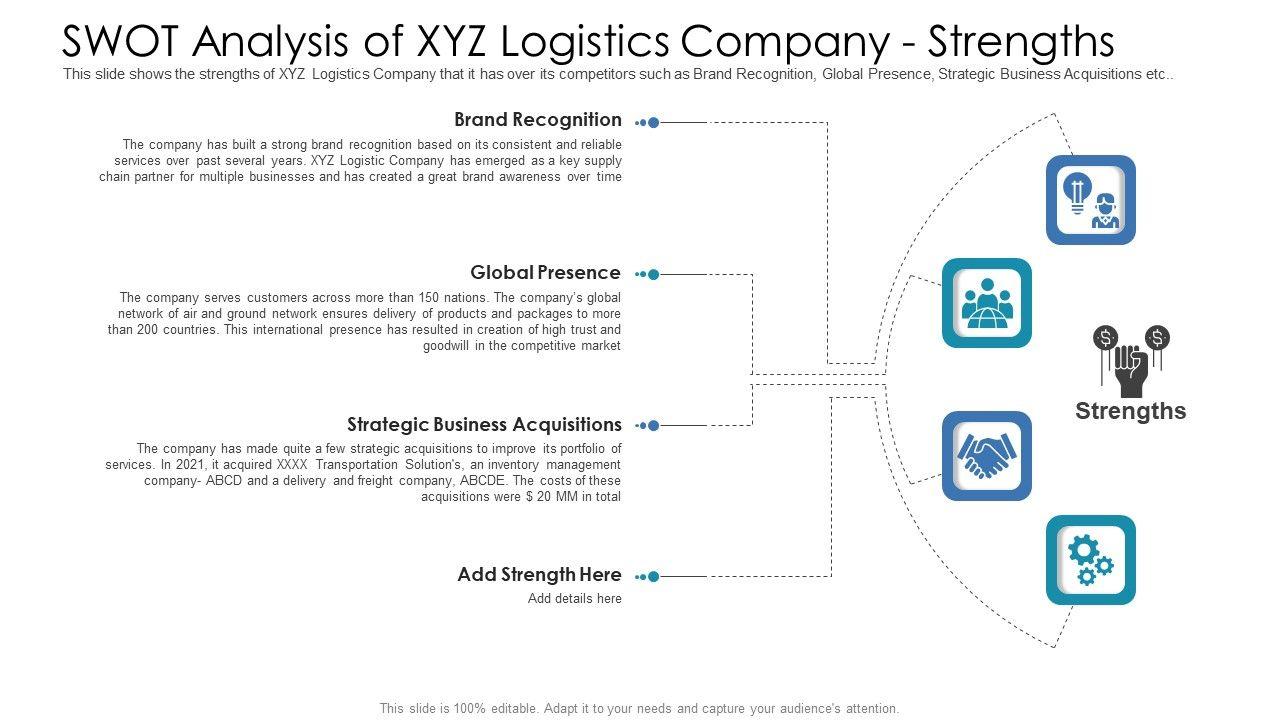 SWOT Analysis of XYZ Logistics Company - Strengths

This slide shows the strengths of XYZ Logistics Company that it has over its competitors such as Brand Recognition, Global Presence, Strategic Business Acquisitions etc..

Brand Recognition

The company has built a strong brand recognition based on its consistent and reliable services over past several years. XYZ Logistic Company has emerged as a key supply chain partner for multiple businesses and has created a great brand awareness over time

Global Presence

The company serves customers across more than 150 nations. The company's global network of air and ground network ensures delivery of products and packages to more than 200 countries. This international presence has resulted in creation of high trust and goodwill in the competitive market

Strategic Business Acquisitions

The company has made quite a few strategic acquisitions to improve its portfolio of services. In 2021, it acquired XXXX Transportation Solution's, an inventory management company- ABCD and a delivery and freight company, ABCDE. The costs of these acquisitions were $ 20 MM in total

Add Strength Here

Add details here

Strengths

This slide is 100% editable. Adapt it to your needs and capture your audience's attention.